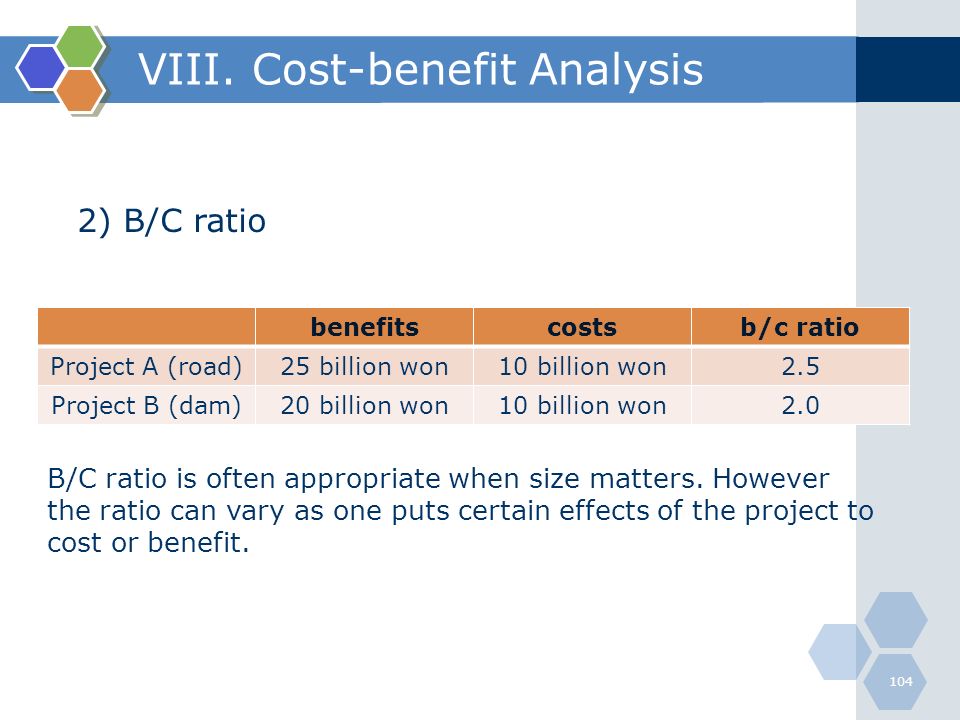 VIII. Cost-benefit Analysis

2) B/C ratio

| | benefits | costs | b/c ratio |
|---|---|---|---|
| Project A (road) | 25 billion won | 10 billion won | 2.5 |
| Project B (dam) | 20 billion won | 10 billion won | 2.0 |

B/C ratio is often appropriate when size matters. However the ratio can vary as one puts certain effects of the project to cost or benefit.

104